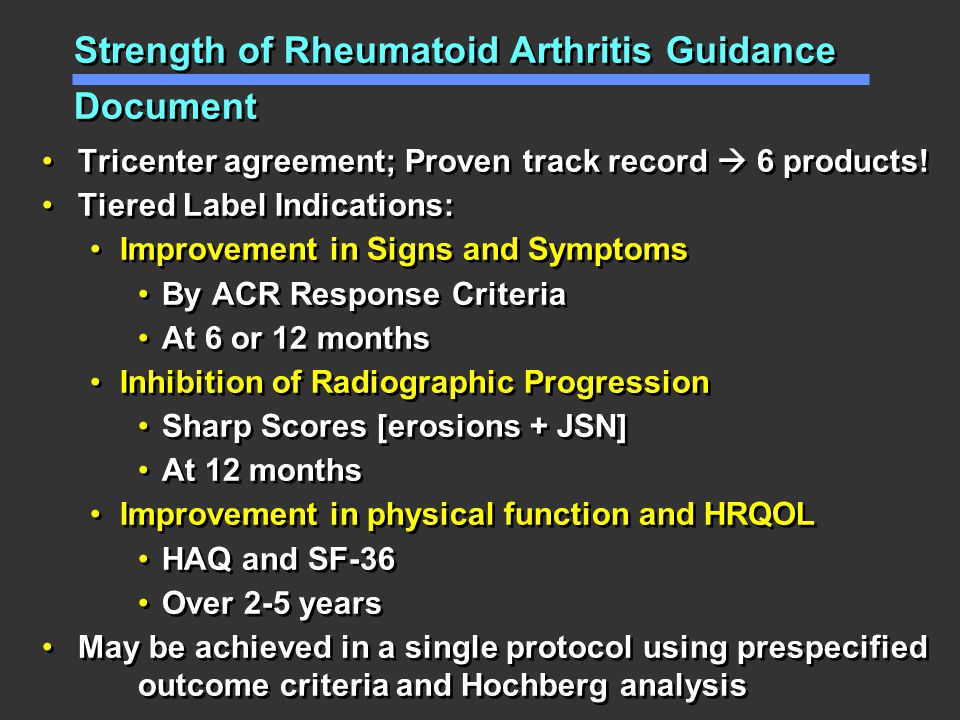 Strength of Rheumatoid Arthritis Guidance Document

• Tricenter agreement; Proven track record → 6 products!
• Tiered Label Indications:
  • Improvement in Signs and Symptoms
    • By ACR Response Criteria
    • At 6 or 12 months
  • Inhibition of Radiographic Progression
    • Sharp Scores [erosions + JSN]
    • At 12 months
  • Improvement in physical function and HRQOL
    • HAQ and SF-36
    • Over 2-5 years
• May be achieved in a single protocol using prespecified outcome criteria and Hochberg analysis